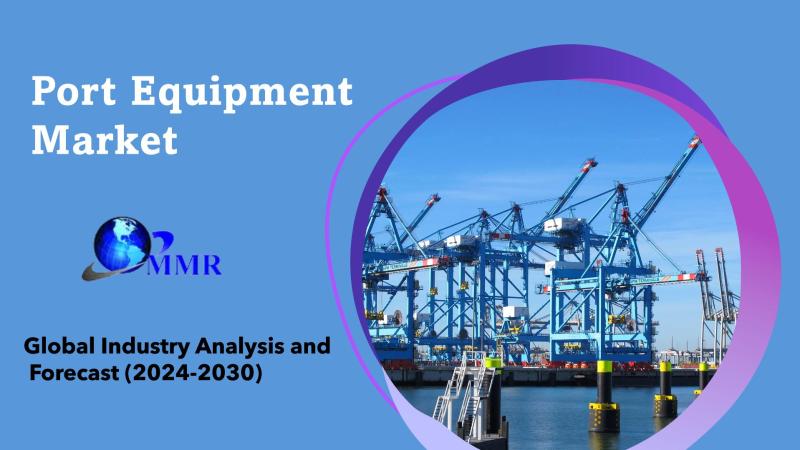 Port Equipment Market

MMR

Global Industry Analysis and Forecast (2024-2030)